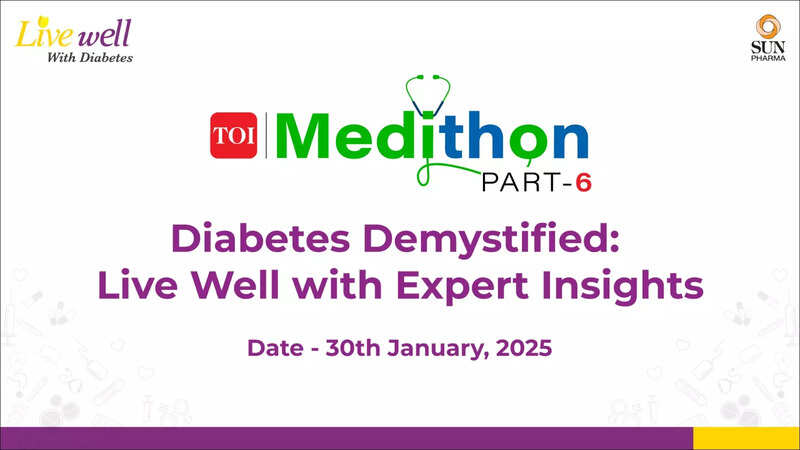 Live well
With Diabetes

SUN
PHARMA

TOI Medithon
PART-6

Diabetes Demystified:
Live Well with Expert Insights

Date - 30th January, 2025